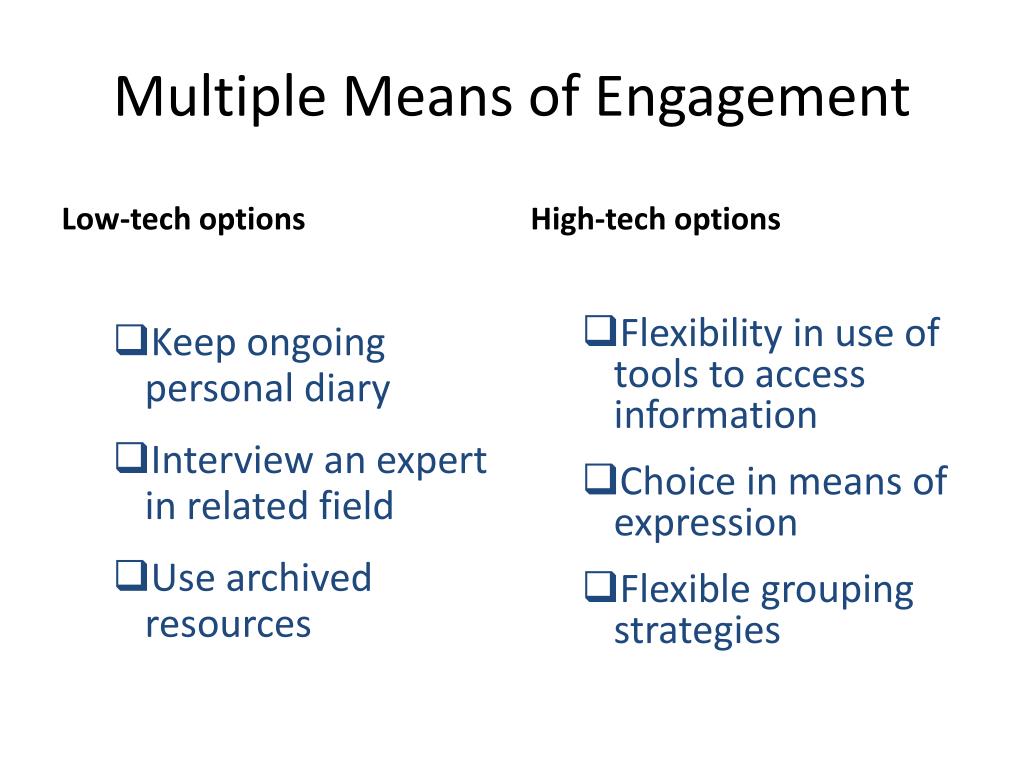 Multiple Means of Engagement

Low-tech options

❑Keep ongoing personal diary

❑Interview an expert in related field

❑Use archived resources

High-tech options

❑Flexibility in use of tools to access information

❑Choice in means of expression

❑Flexible grouping strategies